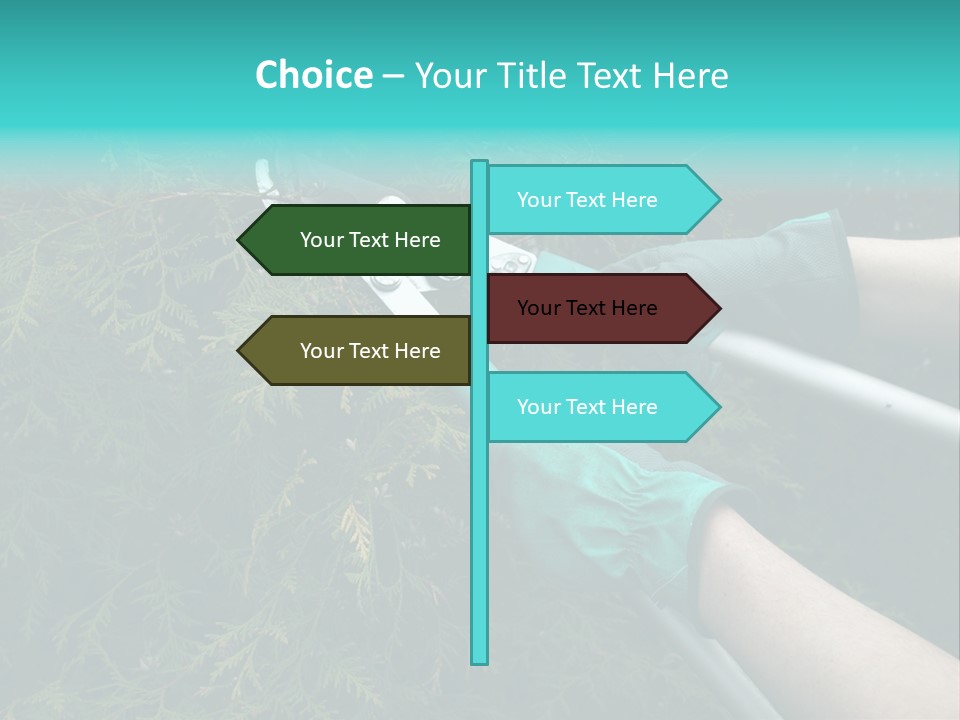 Choice – Your Title Text Here

Your Text Here

Your Text Here

Your Text Here

Your Text Here

Your Text Here